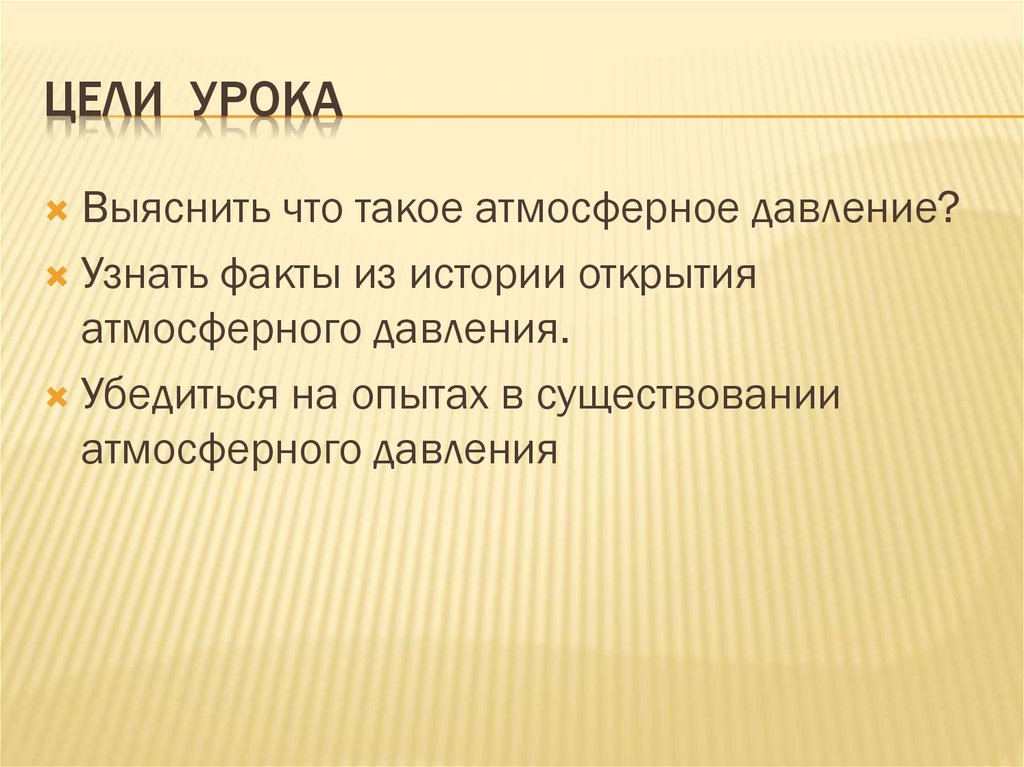 ЦЕЛИ УРОКА

Выяснить что такое атмосферное давление?

Узнать факты из истории открытия атмосферного давления.

Убедиться на опытах в существовании атмосферного давления